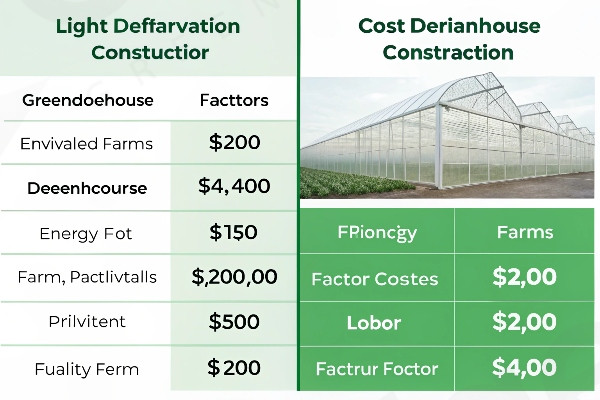 Light Deffarvation Constuctior

| Greendoehouse | Facttors |
|---|---|
| Envivaled Farms | \$200 |
| Deeenhcourse | \$4,400 |
| Energy Fot | \$150 |
| Farm, Pactlivtalls | \$,200,00 |
| Prilvitent | \$500 |
| Fuality Ferm | \$200 |

Cost Derianhouse Constraction

| FPioncgy | Farms |
|---|---|
| Factor Costes | \$2,00 |
| Lobor | \$2,00 |
| Factrur Foctor | \$4,00 |